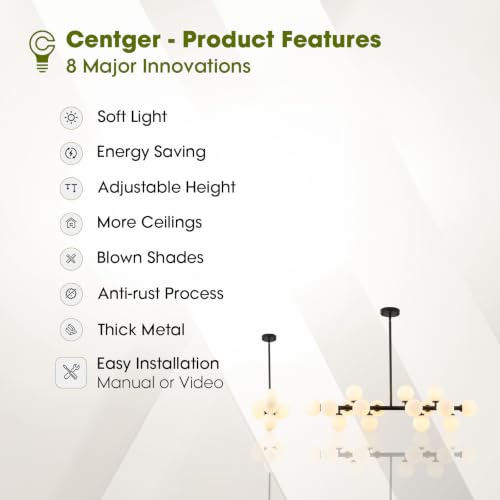 Centger - Product Features
8 Major Innovations

Soft Light

Energy Saving

Adjustable Height

More Ceilings

Blown Shades

Anti-rust Process

Thick Metal

Easy Installation
Manual or Video